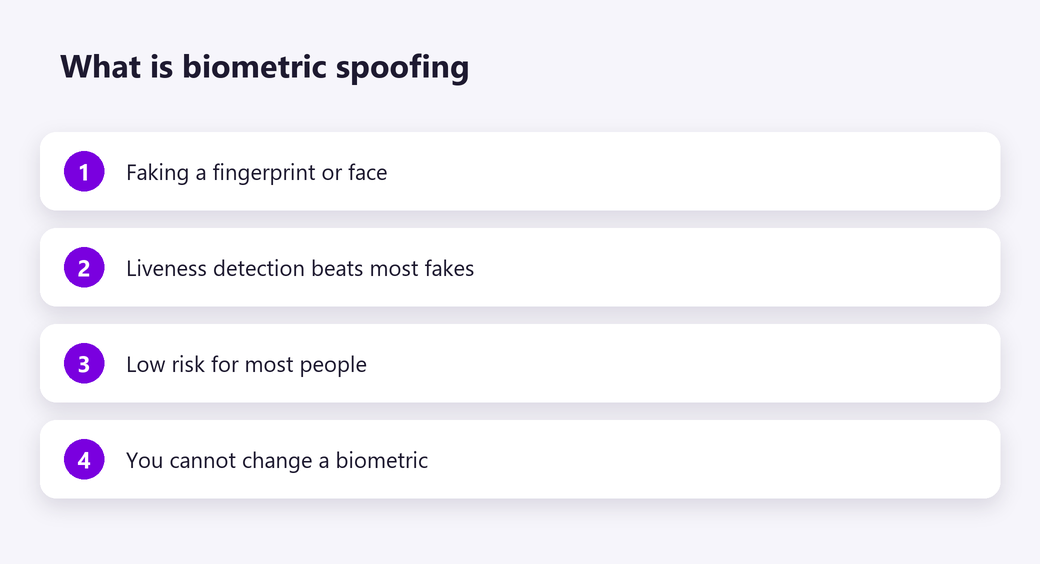 What is biometric spoofing

1 Faking a fingerprint or face

2 Liveness detection beats most fakes

3 Low risk for most people

4 You cannot change a biometric